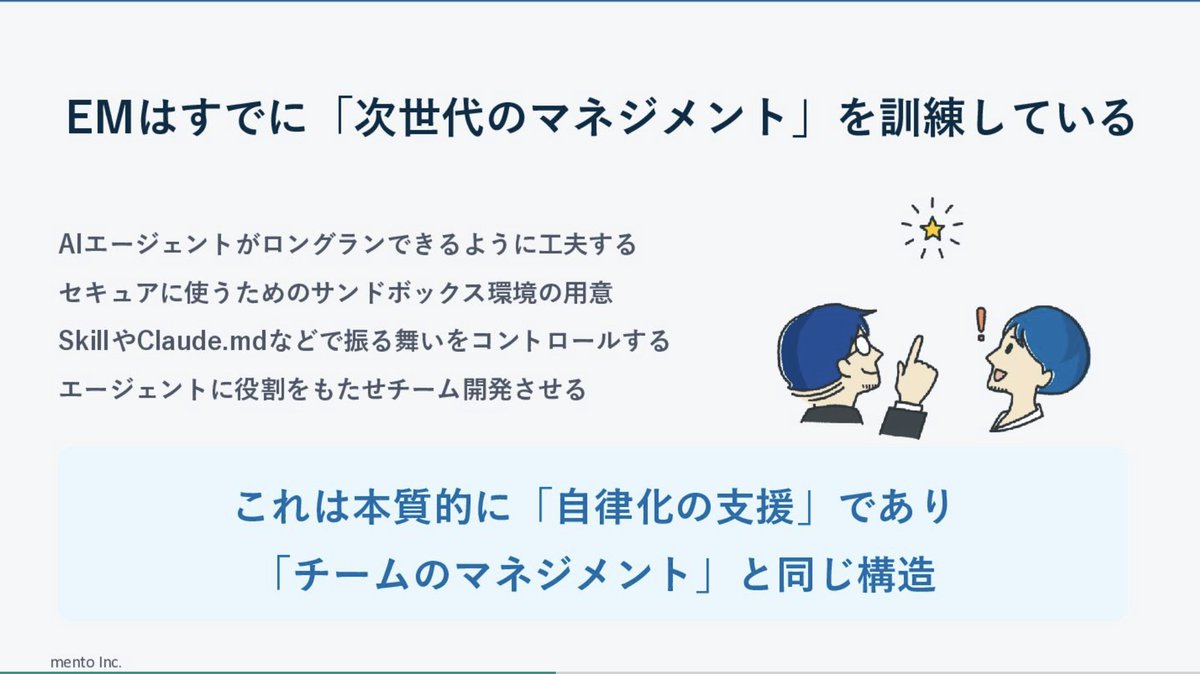 EMはすでに「次世代のマネジメント」を訓練している

AIエージェントがロングランできるように工夫する
セキュアに使うためのサンドボックス環境の用意
SkillやClaude.mdなどで振る舞いをコントロールする
エージェントに役割をもたせチーム開発させる

これは本質的に「自律化の支援」であり
「チームのマネジメント」と同じ構造

mento Inc.